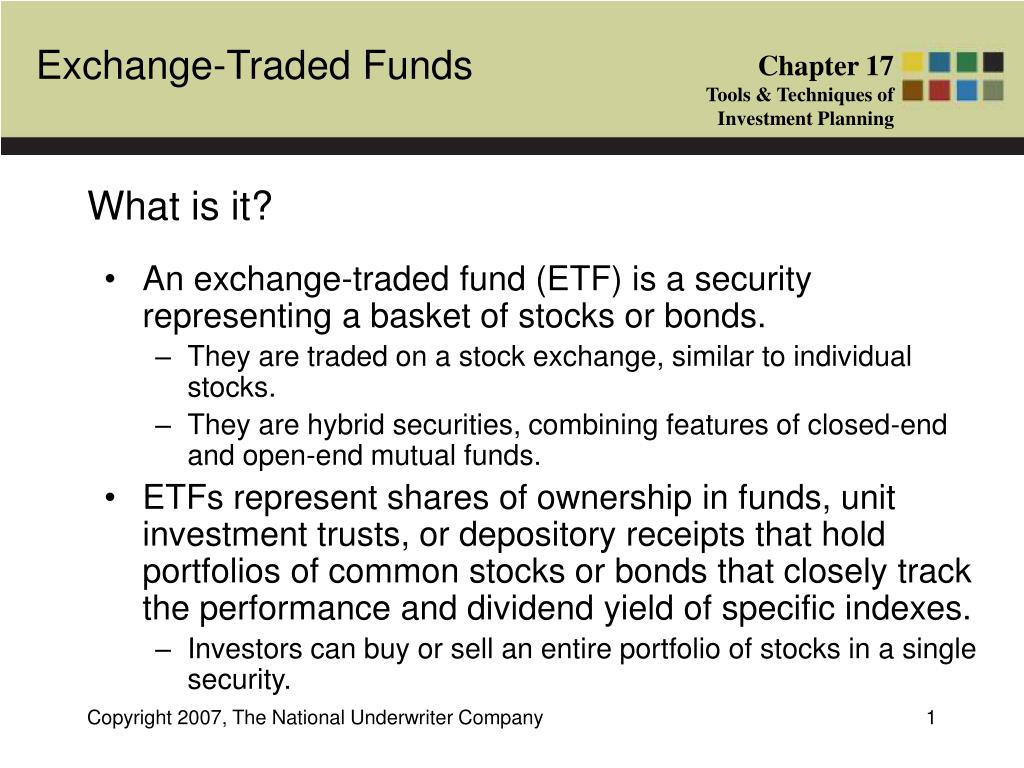 Exchange-Traded Funds

Chapter 17
Tools & Techniques of
Investment Planning

What is it?

• An exchange-traded fund (ETF) is a security representing a basket of stocks or bonds.
– They are traded on a stock exchange, similar to individual stocks.
– They are hybrid securities, combining features of closed-end and open-end mutual funds.
• ETFs represent shares of ownership in funds, unit investment trusts, or depository receipts that hold portfolios of common stocks or bonds that closely track the performance and dividend yield of specific indexes.
– Investors can buy or sell an entire portfolio of stocks in a single security.

Copyright 2007, The National Underwriter Company

1